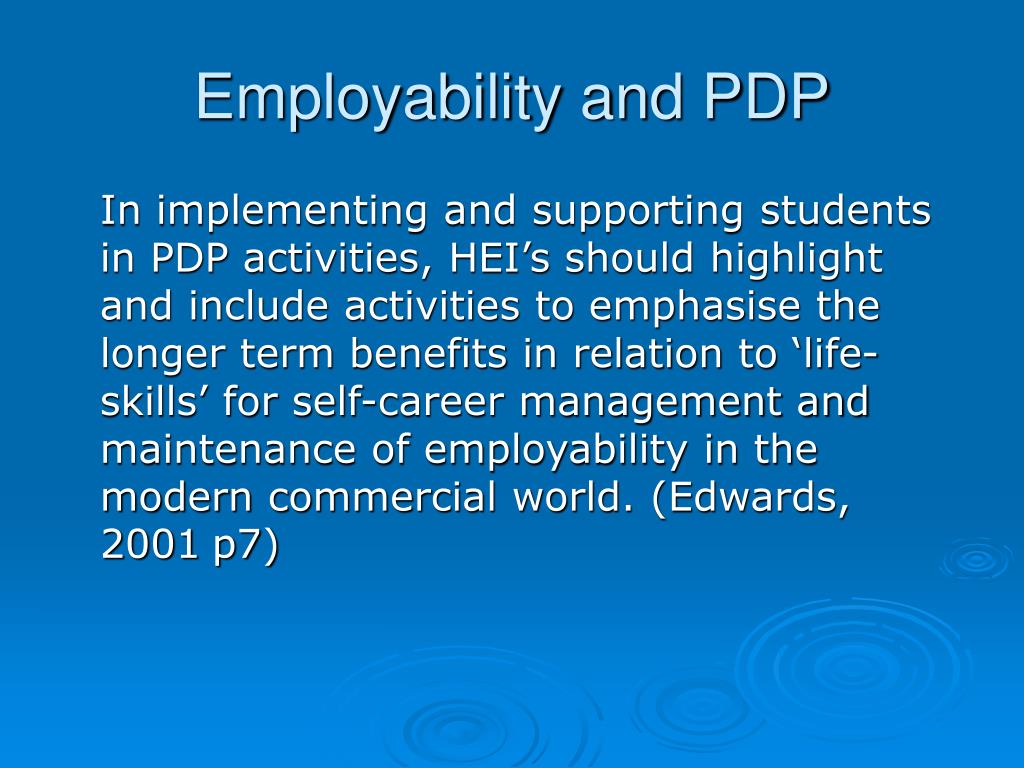 Employability and PDP

In implementing and supporting students in PDP activities, HEI’s should highlight and include activities to emphasise the longer term benefits in relation to ‘life-skills’ for self-career management and maintenance of employability in the modern commercial world. (Edwards, 2001 p7)